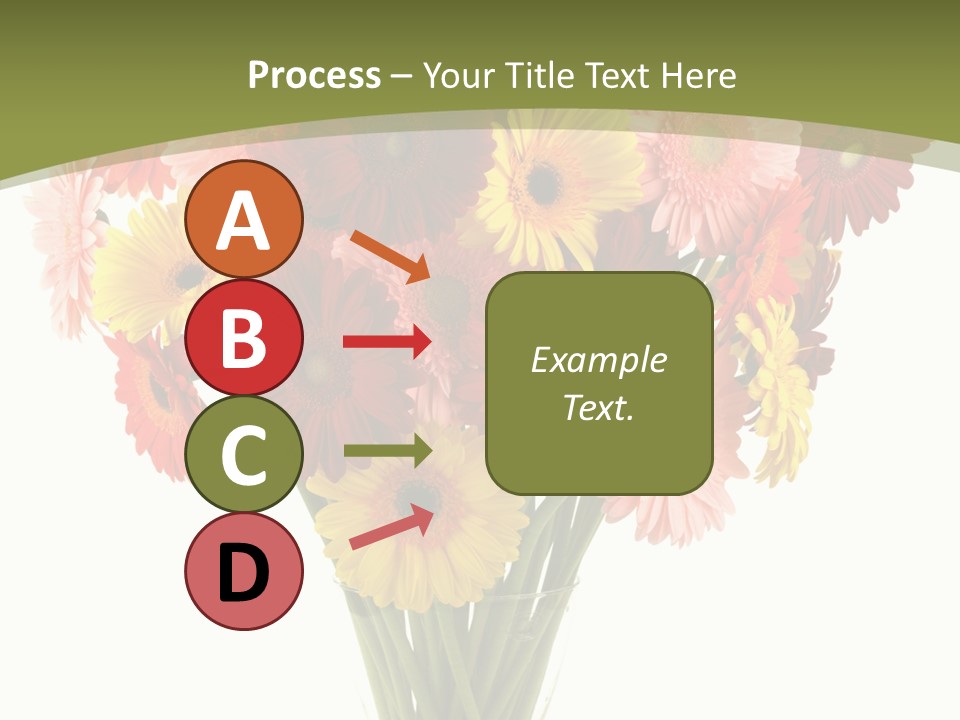 Process – Your Title Text Here

A
B
C
D

Example Text.